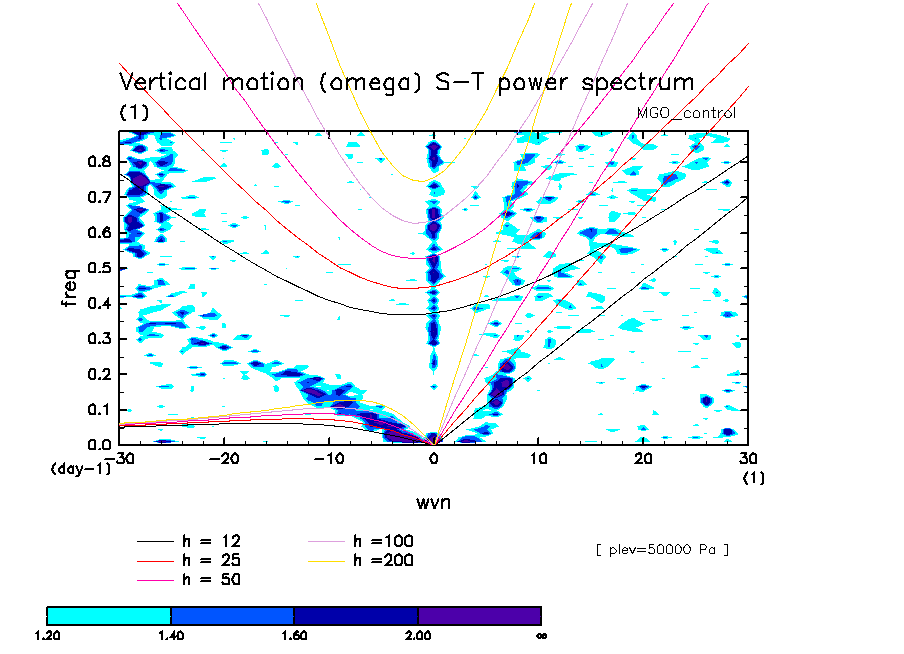 Vertical motion (omega) S-T power spectrum
(1)
MGO_control

freq
0.8
0.7
0.6
0.5
0.4
0.3
0.2
0.1
0.0
(day-1)
-30
-20
-10
0
10
20
30
(1)
wvn

h = 12
h = 25
h = 50
h =100
h =200

[ plev=50000 Pa ]

1.20
1.40
1.60
2.00
∞